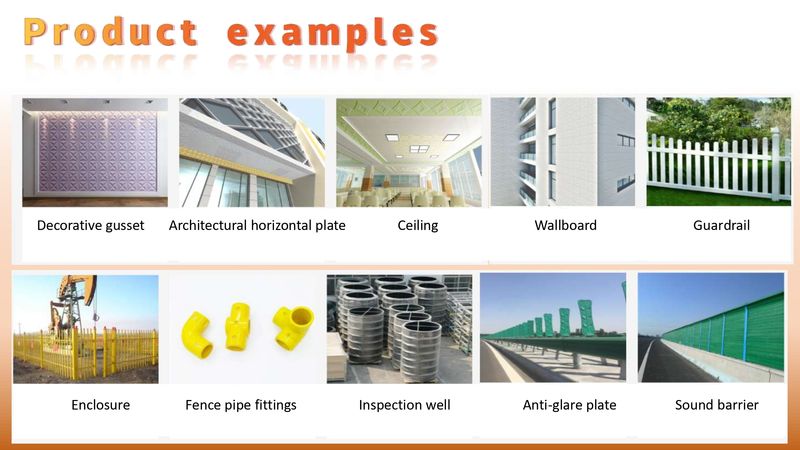 Product examples

Decorative gusset

Architectural horizontal plate

Ceiling

Wallboard

Guardrail

Enclosure

Fence pipe fittings

Inspection well

Anti-glare plate

Sound barrier